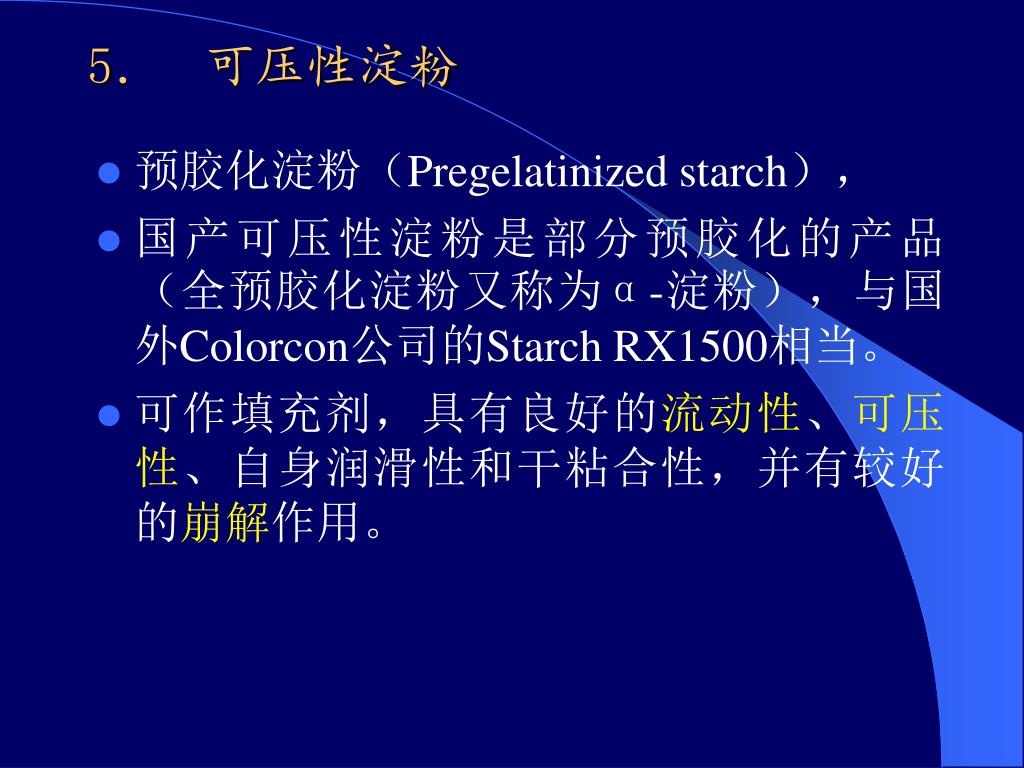 5. 可压性淀粉

预胶化淀粉（Pregelatinized starch），

国产可压性淀粉是部分预胶化的产品（全预胶化淀粉又称为α-淀粉），与国外Colorcon公司的Starch RX1500相当。

可作填充剂，具有良好的流动性、可压性、自身润滑性和干粘合性，并有较好的崩解作用。